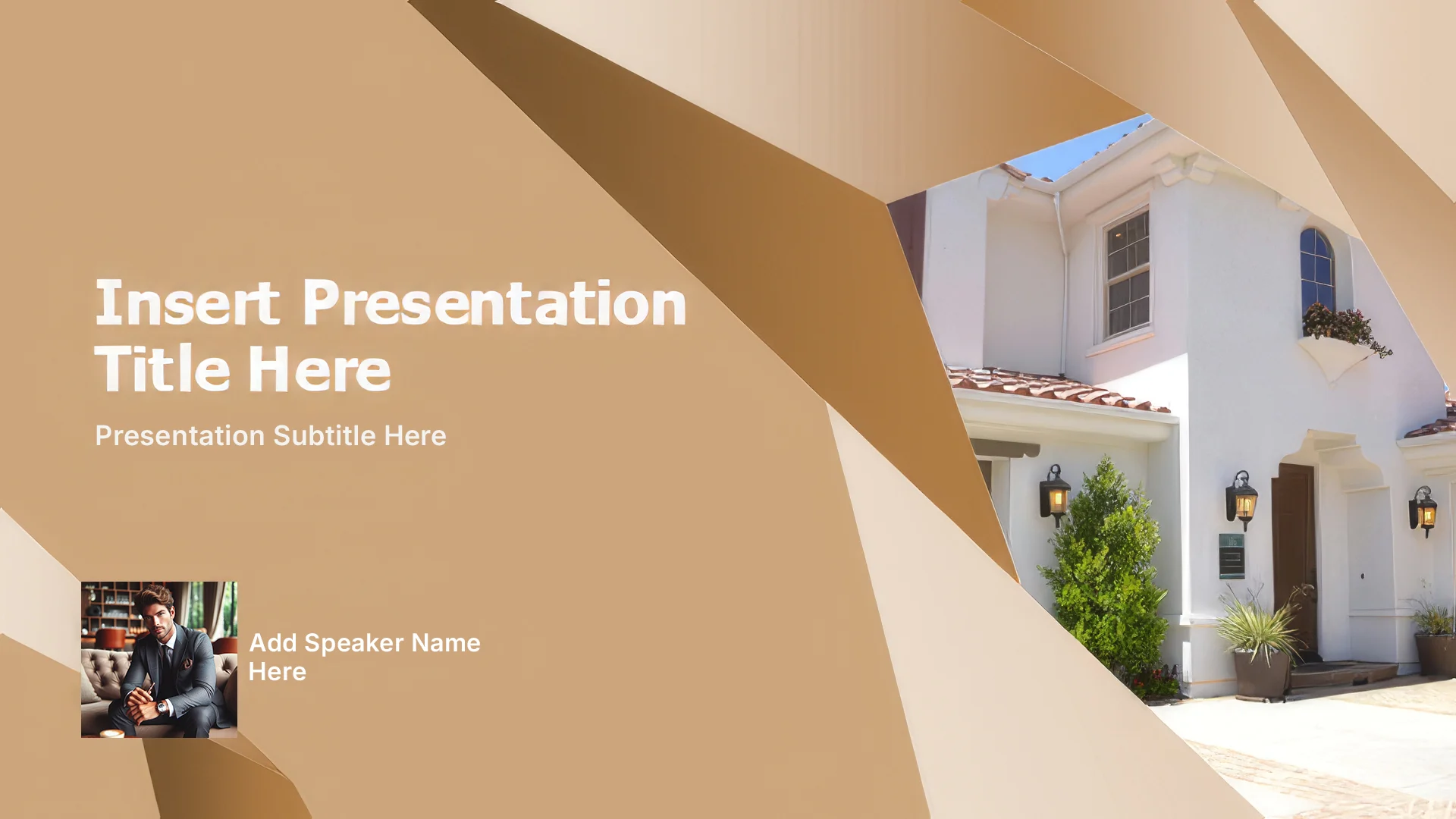 Insert Presentation Title Here

Presentation Subtitle Here

Add Speaker Name Here